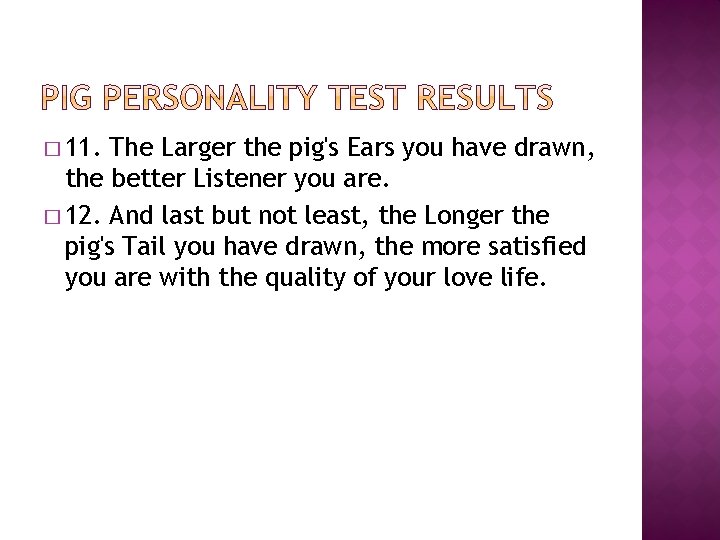 PIG PERSONALITY TEST RESULTS

□ 11. The Larger the pig's Ears you have drawn, the better Listener you are.

□ 12. And last but not least, the Longer the pig's Tail you have drawn, the more satisfied you are with the quality of your love life.